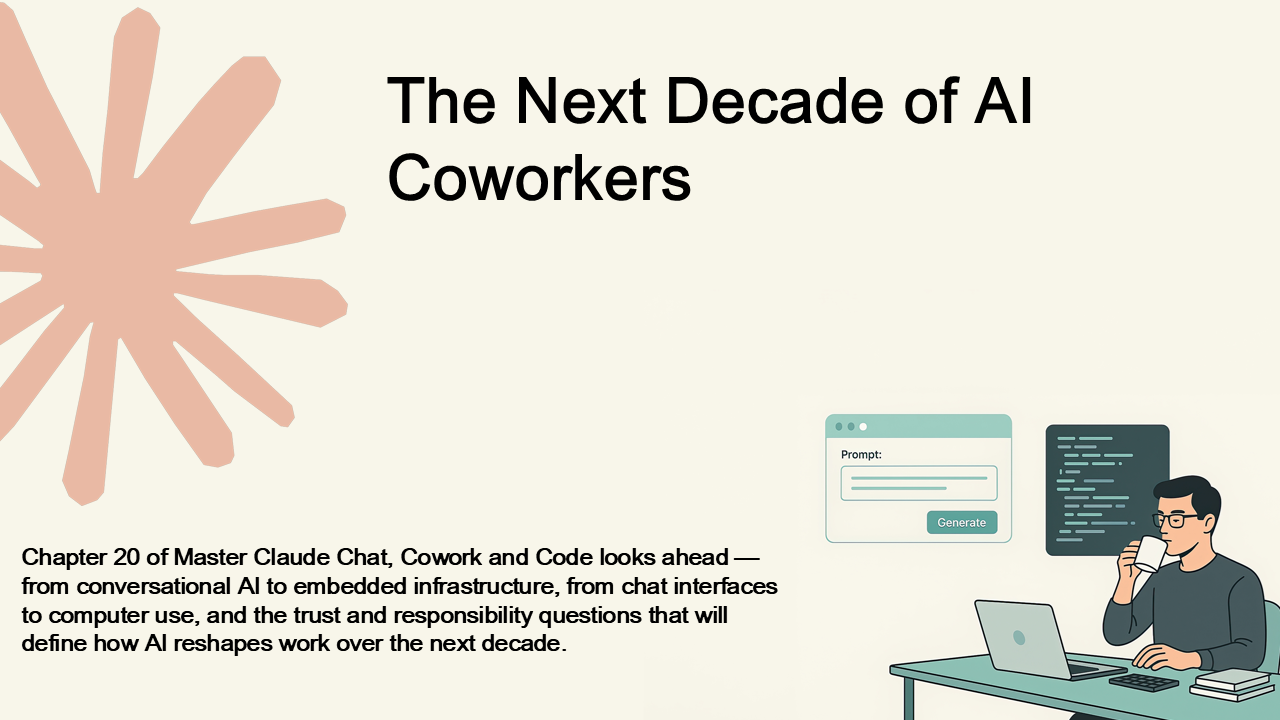 The Next Decade of AI Coworkers

Prompt:

Generate

Chapter 20 of Master Claude Chat, Cowork and Code looks ahead — from conversational AI to embedded infrastructure, from chat interfaces to computer use, and the trust and responsibility questions that will define how AI reshapes work over the next decade.